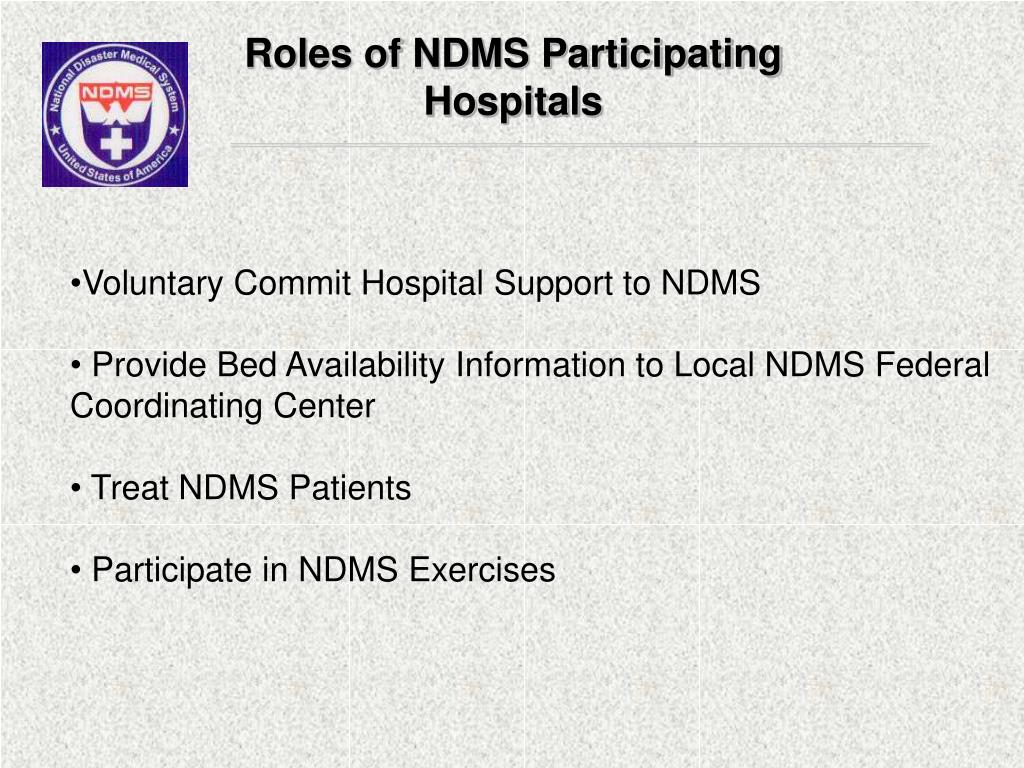 National Disaster Medical System
NDMS
United States of America

Roles of NDMS Participating Hospitals

•Voluntary Commit Hospital Support to NDMS

• Provide Bed Availability Information to Local NDMS Federal Coordinating Center

• Treat NDMS Patients

• Participate in NDMS Exercises